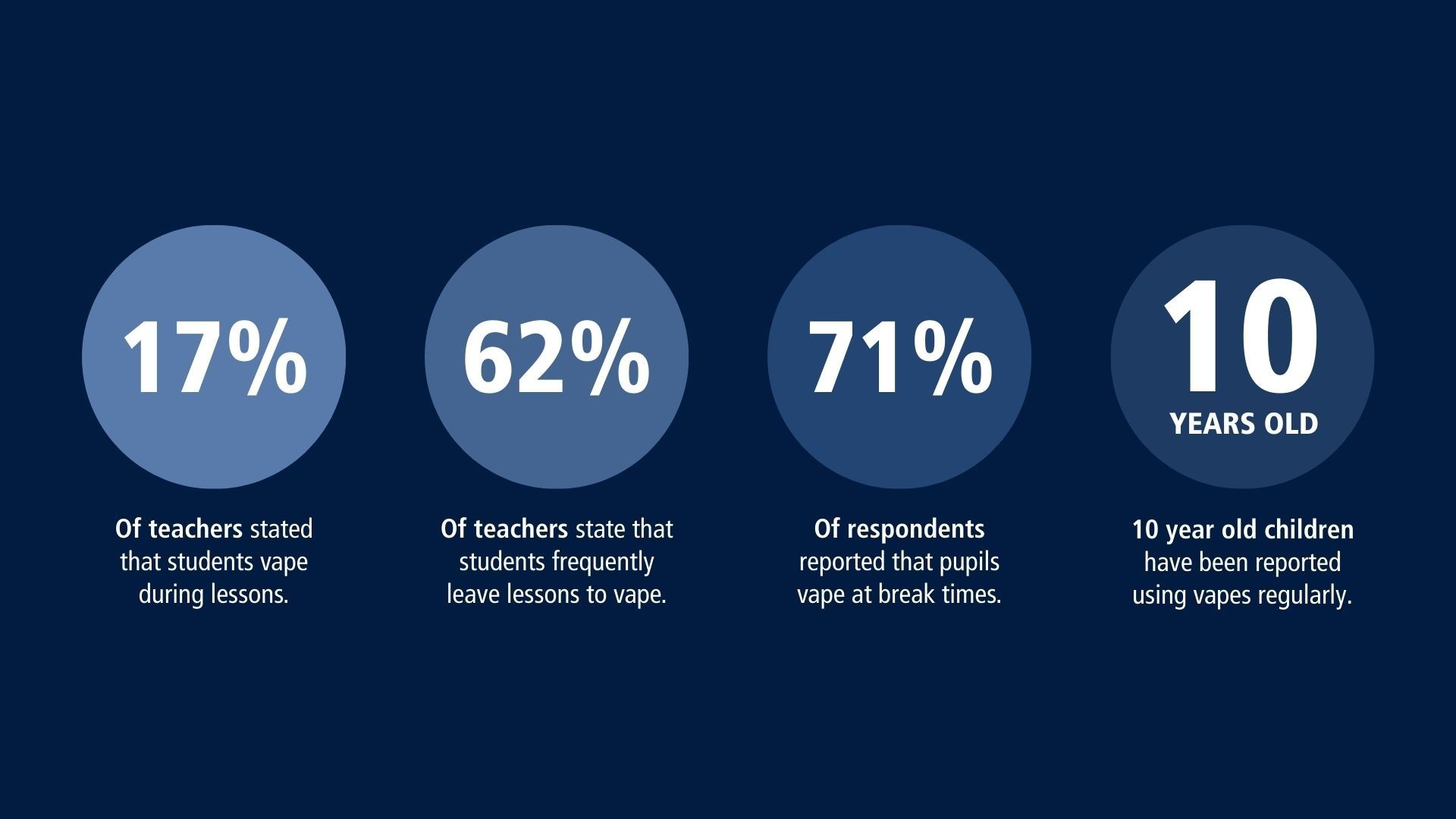 17%

Of teachers stated that students vape during lessons.

62%

Of teachers state that students frequently leave lessons to vape.

71%

Of respondents reported that pupils vape at break times.

10
YEARS OLD

10 year old children have been reported using vapes regularly.